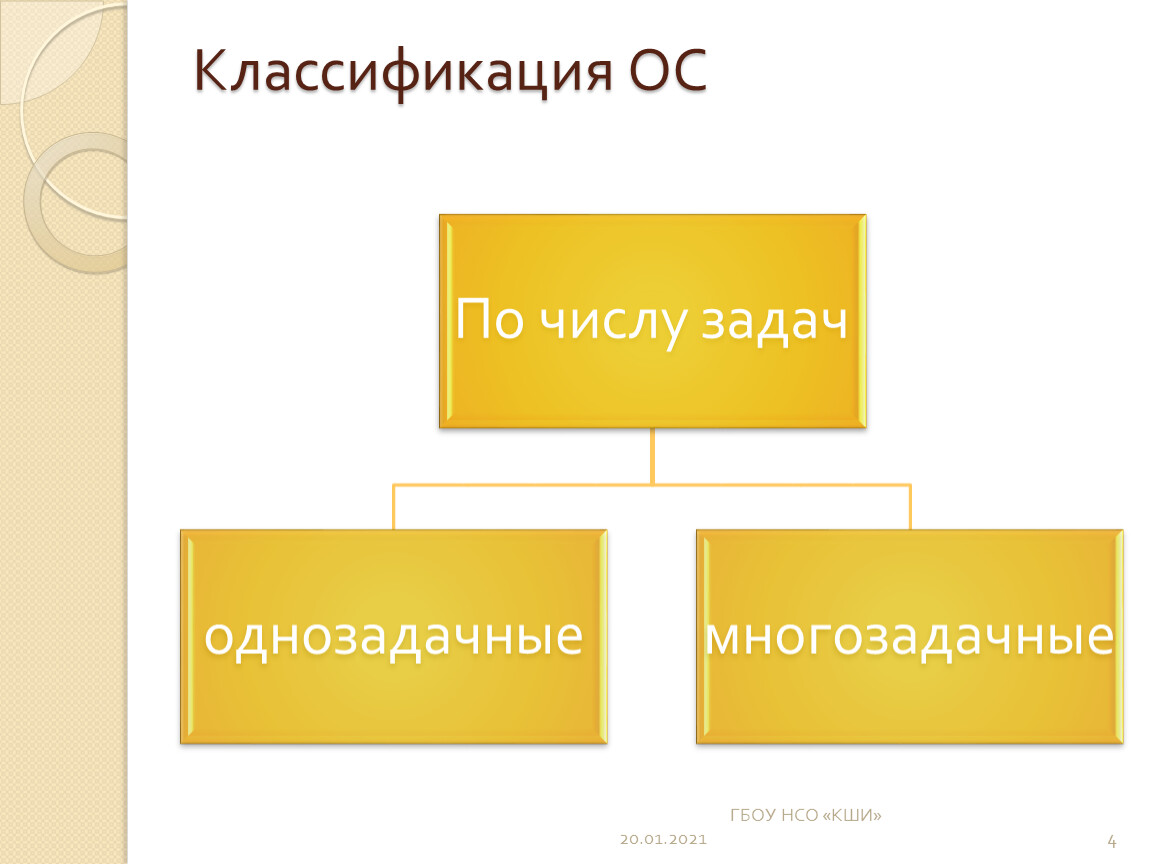 Классификация ОС

По числу задач

однозадачные

многозадачные

ГБОУ НСО «КШИ»

20.01.2021

4